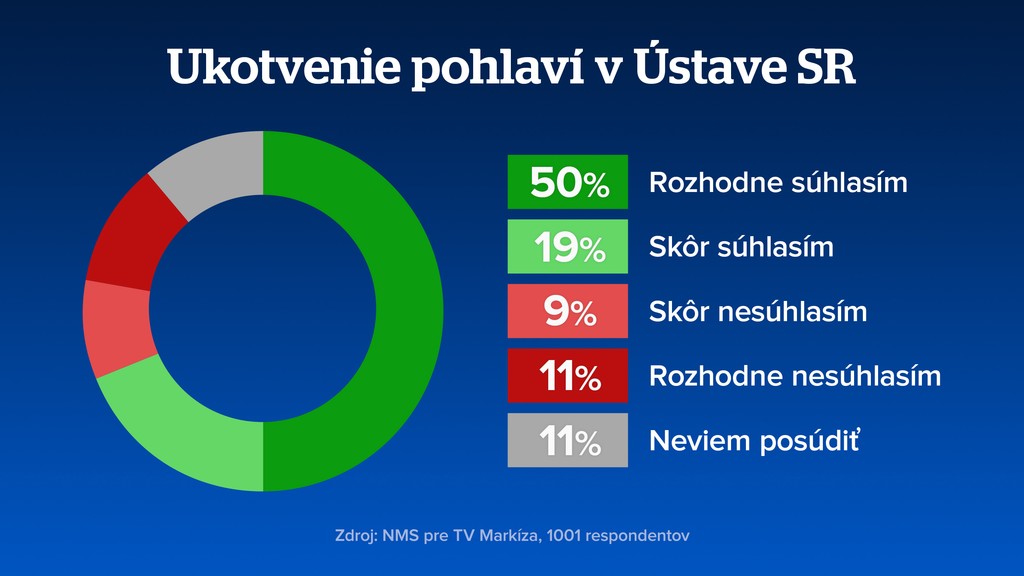 Ukotvenie pohlaví v Ústave SR

50% Rozhodne súhlasím
19% Skôr súhlasím
9% Skôr nesúhlasím
11% Rozhodne nesúhlasím
11% Neviem posúdiť

Zdroj: NMS pre TV Markíza, 1001 respondentov